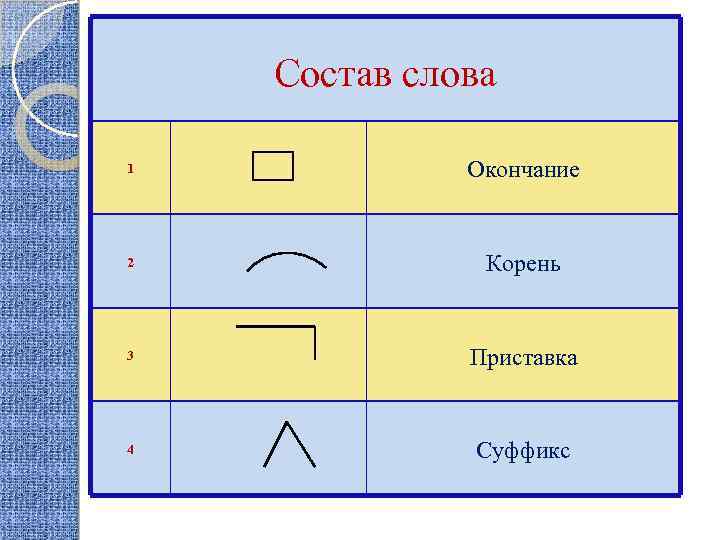 Состав слова

| 1 |  | Окончание |
|---|---|---|
| 2 |  | Корень |
| 3 |  | Приставка |
| 4 |  | Суффикс |